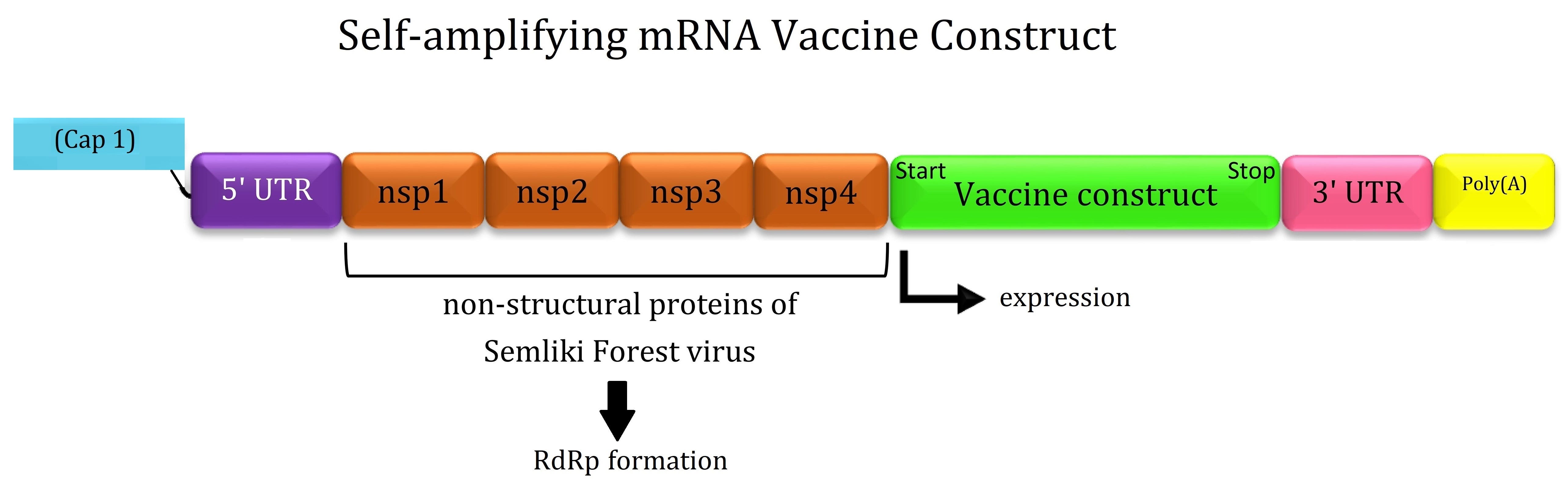 Self-amplifying mRNA Vaccine Construct

(Cap 1)

5' UTR

nsp1

nsp2

nsp3

nsp4

Start

Vaccine construct

Stop

3' UTR

Poly(A)

non-structural proteins of Semliki Forest virus

expression

RdRp formation